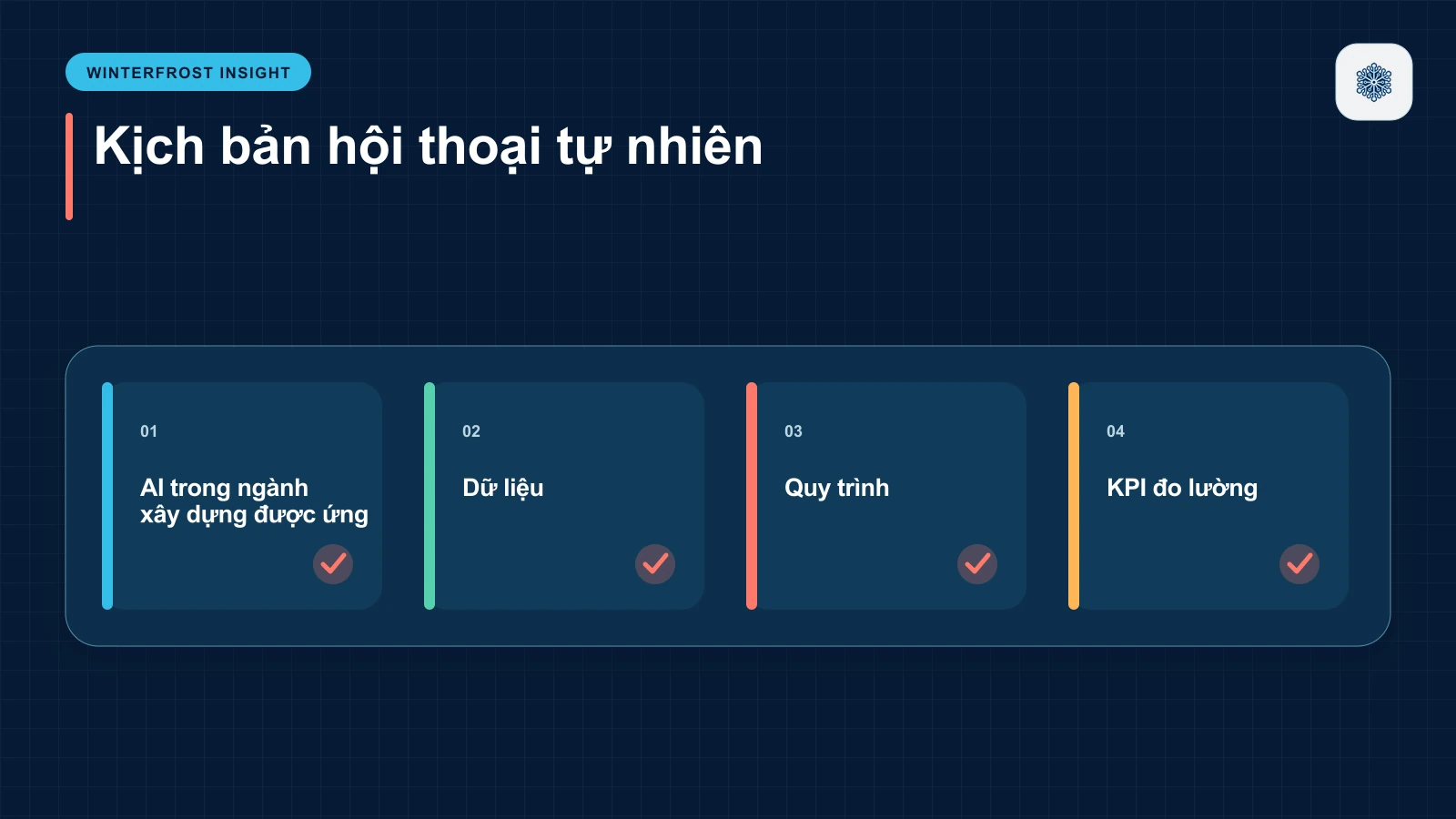 WINTERFROST INSIGHT

Kịch bản hội thoại tự nhiên

01

AI trong ngành xây dựng được ứng

02

Dữ liệu

03

Quy trình

04

KPI đo lường